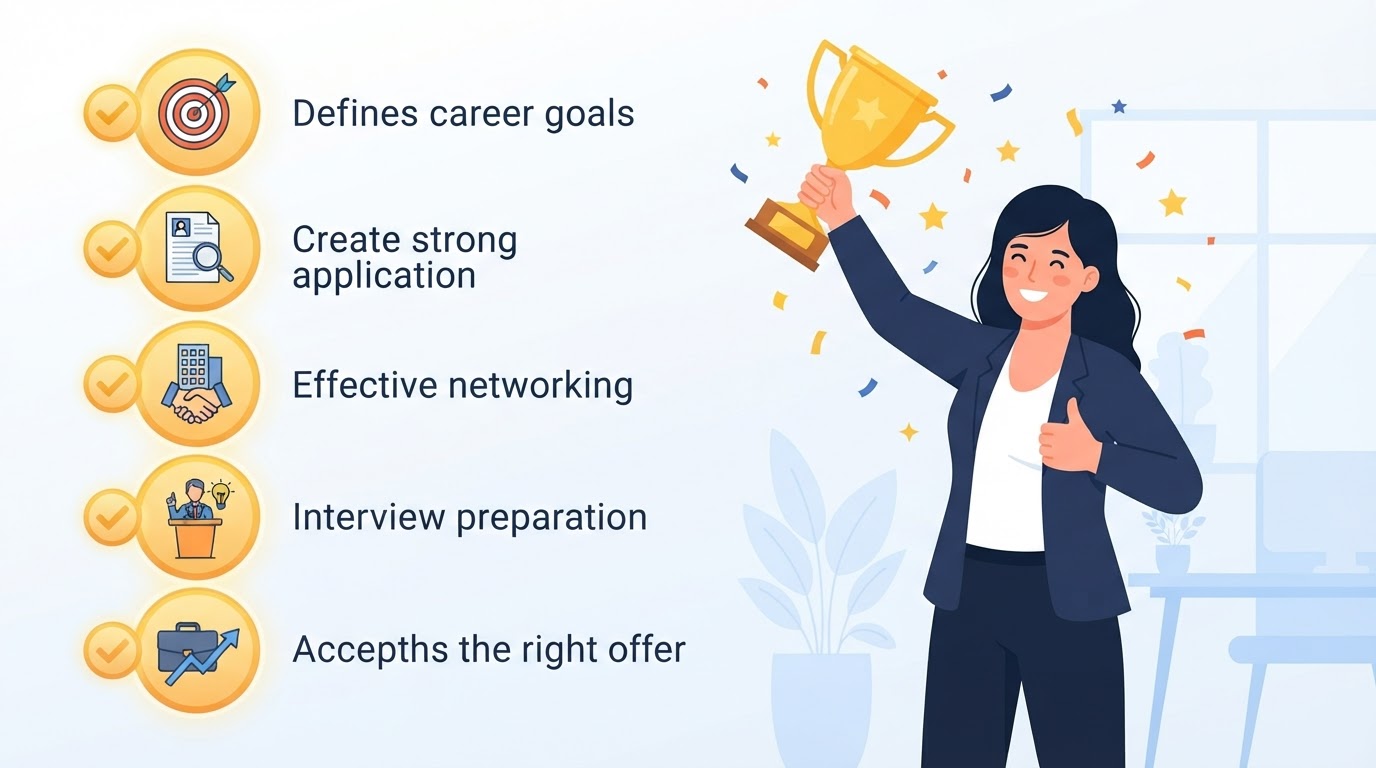 Defines career goals

Create strong application

Effective networking

Interview preparation

Accepths the right offer